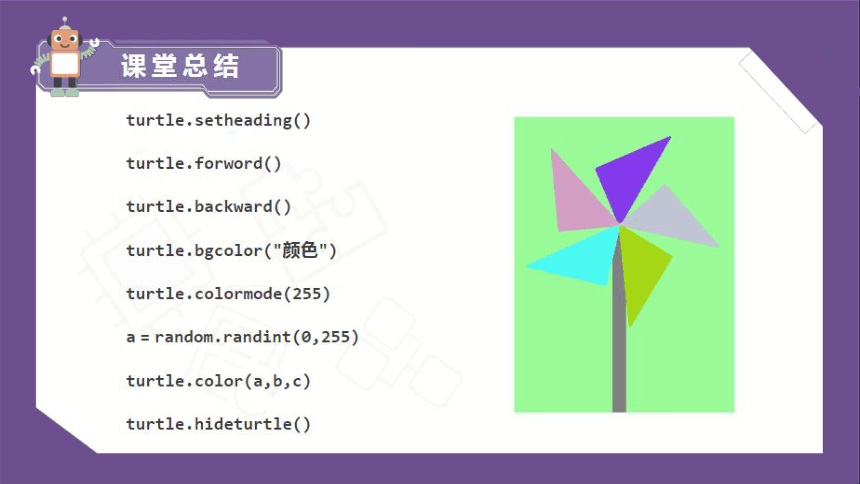 课堂总结

turtle.setheading()

turtle.forword()

turtle.backward()

turtle.bgcolor("颜色")

turtle.colormode(255)

a = random.randint(0,255)

turtle.color(a,b,c)

turtle.hideturtle()